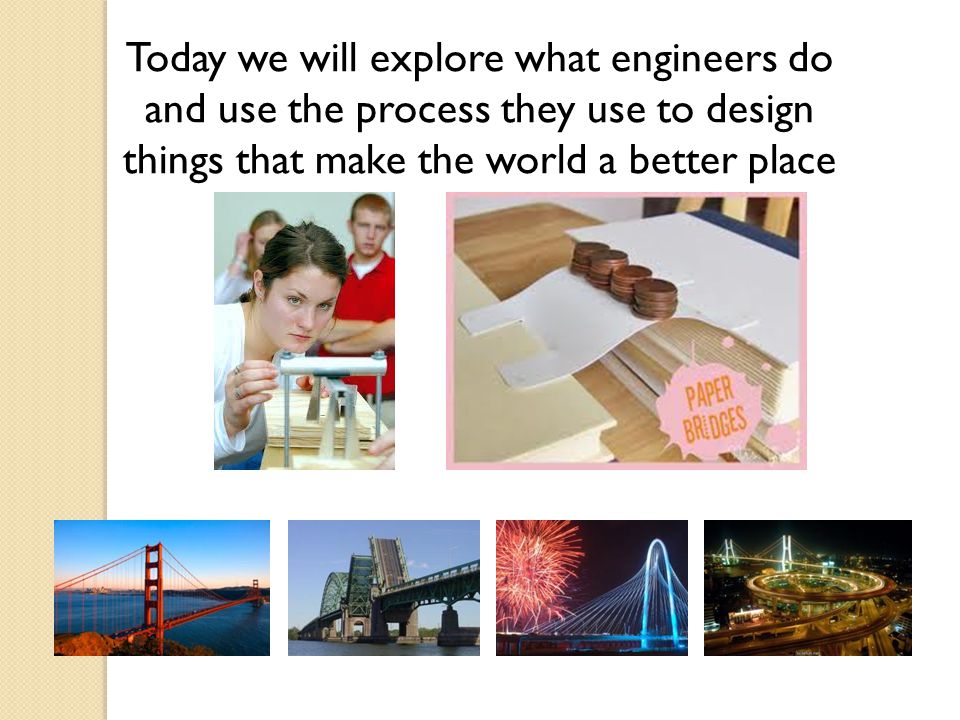 Today we will explore what engineers do and use the process they use to design things that make the world a better place

PAPER BRIDGES